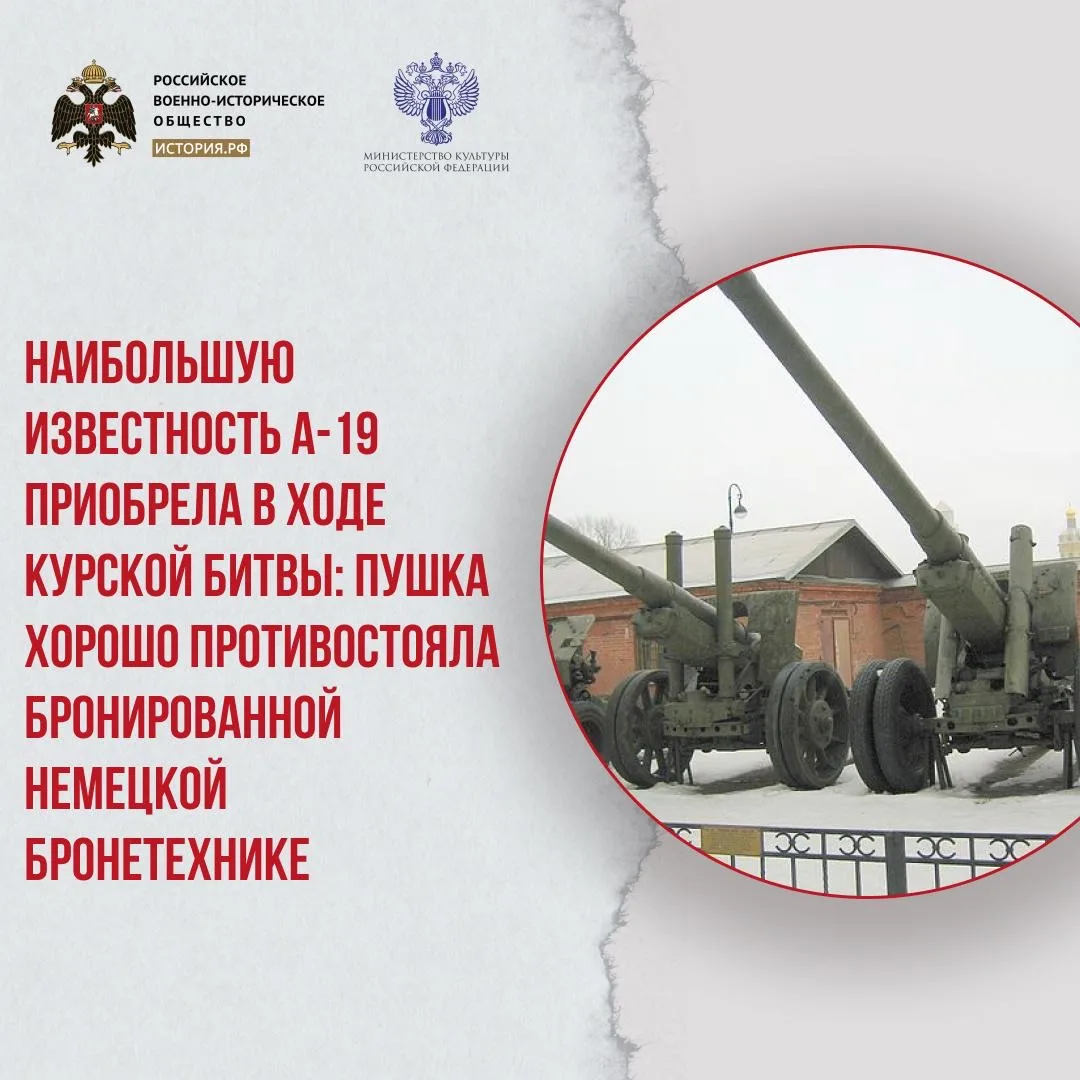 РОССИЙСКОЕ
ВОЕННО-ИСТОРИЧЕСКОЕ
ОБЩЕСТВО
ИСТОРИЯ.РФ

МИНИСТЕРСТВО КУЛЬТУРЫ
РОССИЙСКОЙ ФЕДЕРАЦИИ

НАИБОЛЬШУЮ ИЗВЕСТНОСТЬ А-19 ПРИОБРЕЛА В ХОДЕ КУРСКОЙ БИТВЫ: ПУШКА ХОРОШО ПРОТИВОСТОЯЛА БРОНИРОВАННОЙ НЕМЕЦКОЙ БРОНЕТЕХНИКЕ